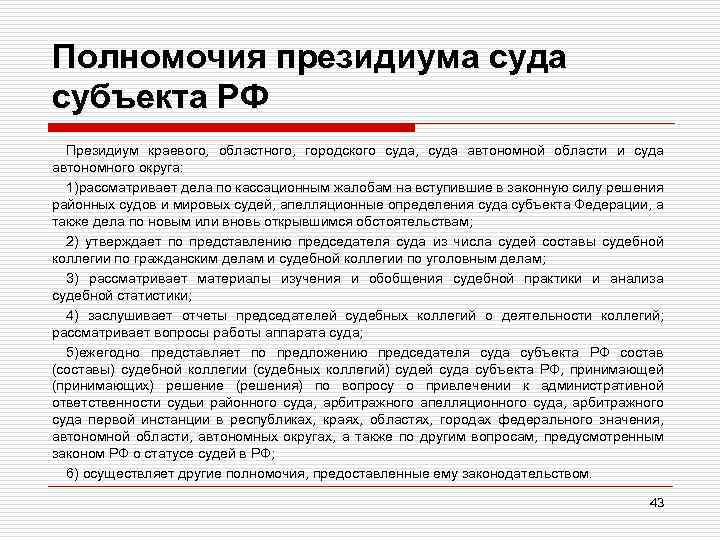 Полномочия президиума суда субъекта РФ

Президиум краевого, областного, городского суда, суда автономной области и суда автономного округа:

1)рассматривает дела по кассационным жалобам на вступившие в законную силу решения районных судов и мировых судей, апелляционные определения суда субъекта Федерации, а также дела по новым или вновь открывшимся обстоятельствам;

2) утверждает по представлению председателя суда из числа судей составы судебной коллегии по гражданским делам и судебной коллегии по уголовным делам;

3) рассматривает материалы изучения и обобщения судебной практики и анализа судебной статистики;

4) заслушивает отчеты председателей судебных коллегий о деятельности коллегий; рассматривает вопросы работы аппарата суда;

5)ежегодно представляет по предложению председателя суда субъекта РФ состав (составы) судебной коллегии (судебных коллегий) судей суда субъекта РФ, принимающей (принимающих) решение (решения) по вопросу о привлечении к административной ответственности судьи районного суда, арбитражного апелляционного суда, арбитражного суда первой инстанции в республиках, краях, областях, городах федерального значения, автономной области, автономных округах, а также по другим вопросам, предусмотренным законом РФ о статусе судей в РФ;

6) осуществляет другие полномочия, предоставленные ему законодательством.

43